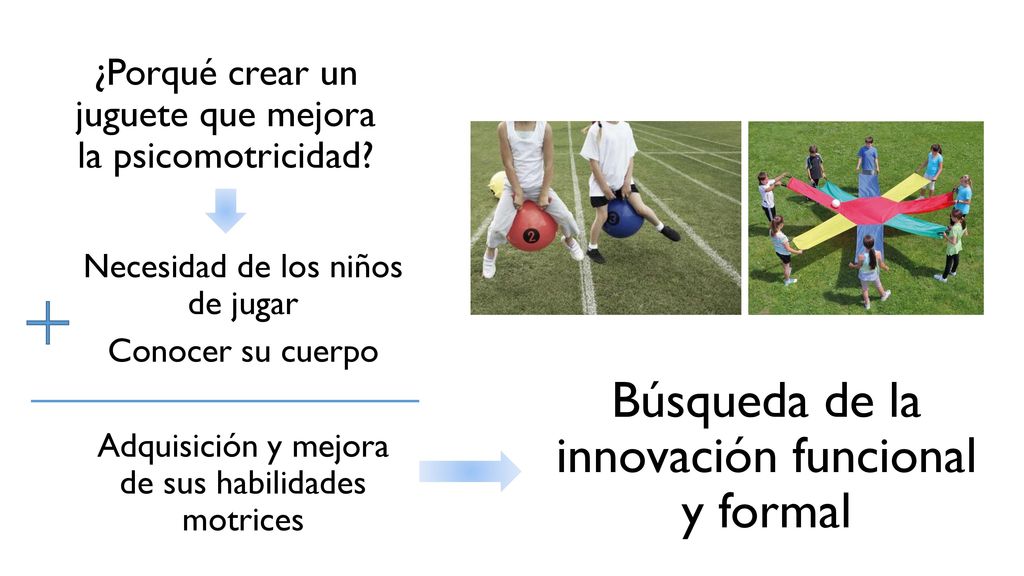 ¿Porqué crear un juguete que mejora la psicomotricidad?

Necesidad de los niños de jugar

Conocer su cuerpo

Adquisición y mejora de sus habilidades motrices

2

3

Búsqueda de la innovación funcional y formal